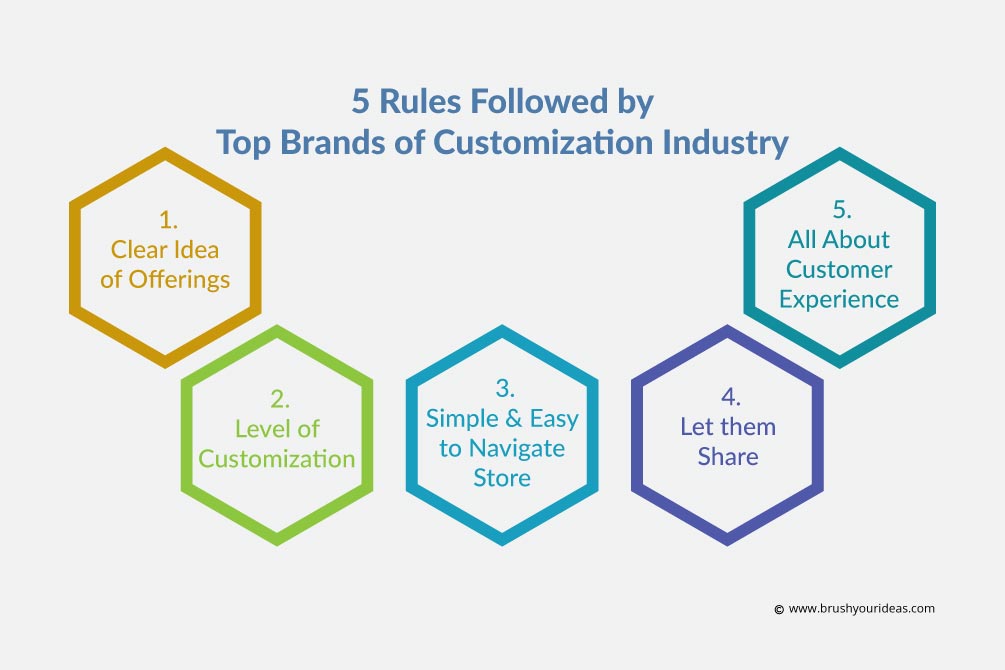 5 Rules Followed by
Top Brands of Customization Industry

1.
Clear Idea of Offerings

2.
Level of Customization

3.
Simple & Easy to Navigate Store

4.
Let them Share

5.
All About Customer Experience

© www.brushyourideas.com